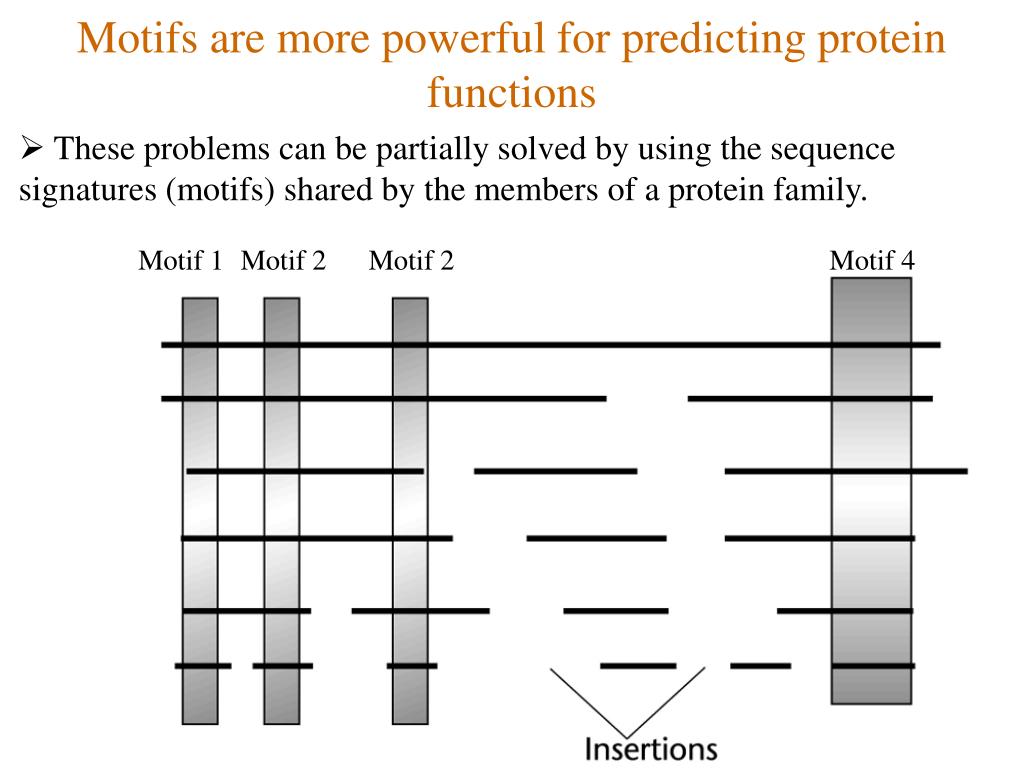 Motifs are more powerful for predicting protein functions

➢ These problems can be partially solved by using the sequence signatures (motifs) shared by the members of a protein family.

Motif 1 Motif 2 Motif 2 Motif 4

Insertions